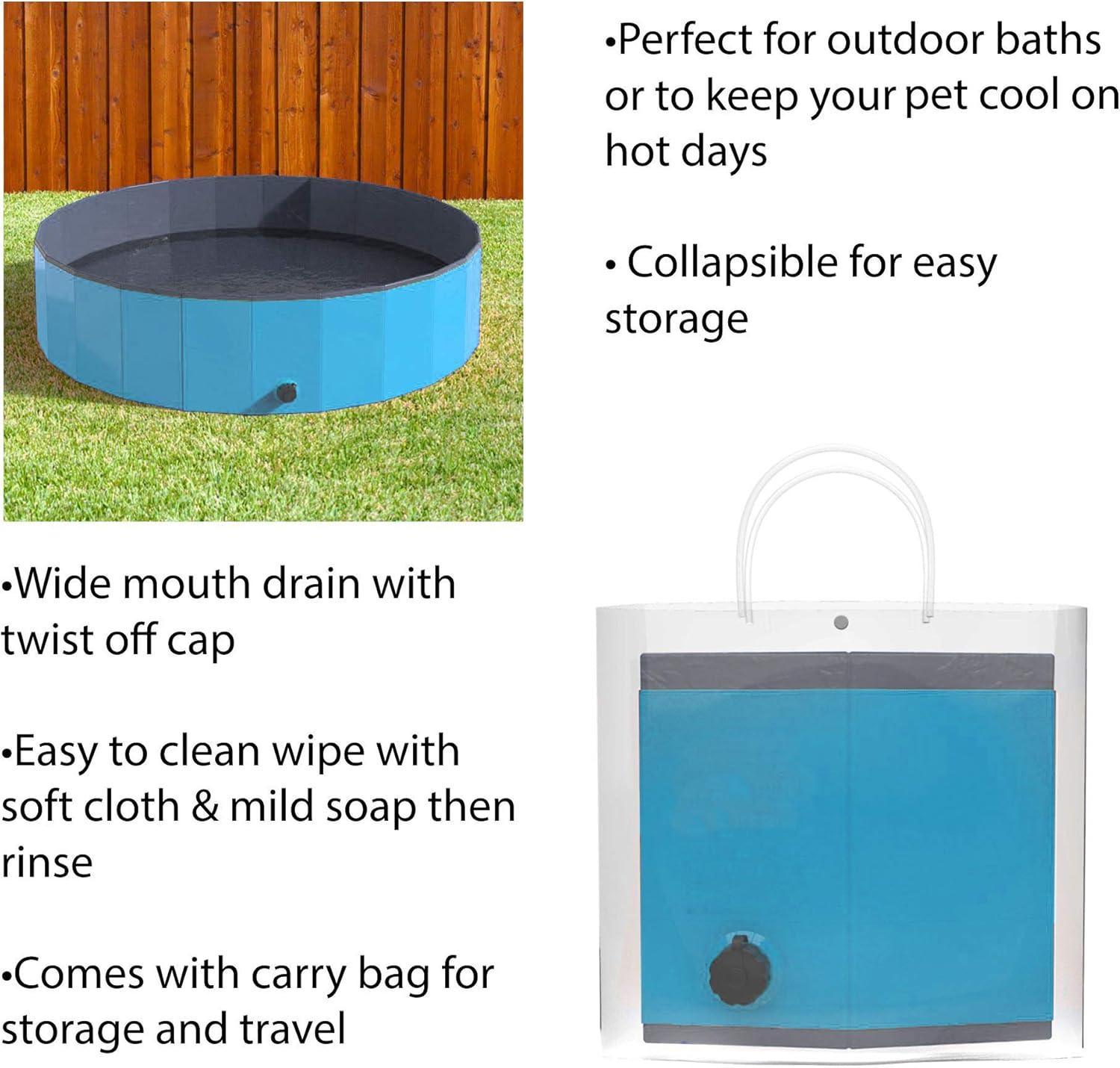 •Perfect for outdoor baths or to keep your pet cool on hot days

• Collapsible for easy storage

•Wide mouth drain with twist off cap

•Easy to clean wipe with soft cloth & mild soap then rinse

•Comes with carry bag for storage and travel